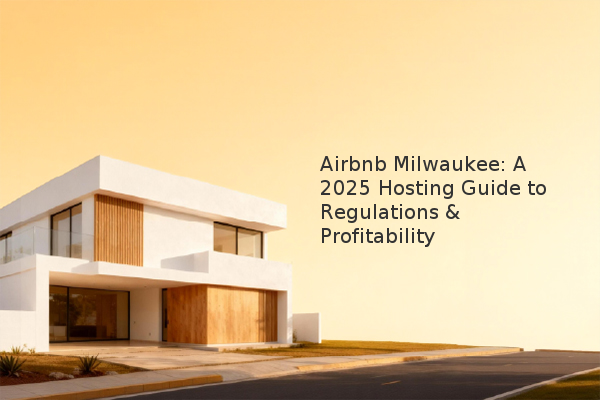 Airbnb Milwaukee: A 2025 Hosting Guide to Regulations & Profitability